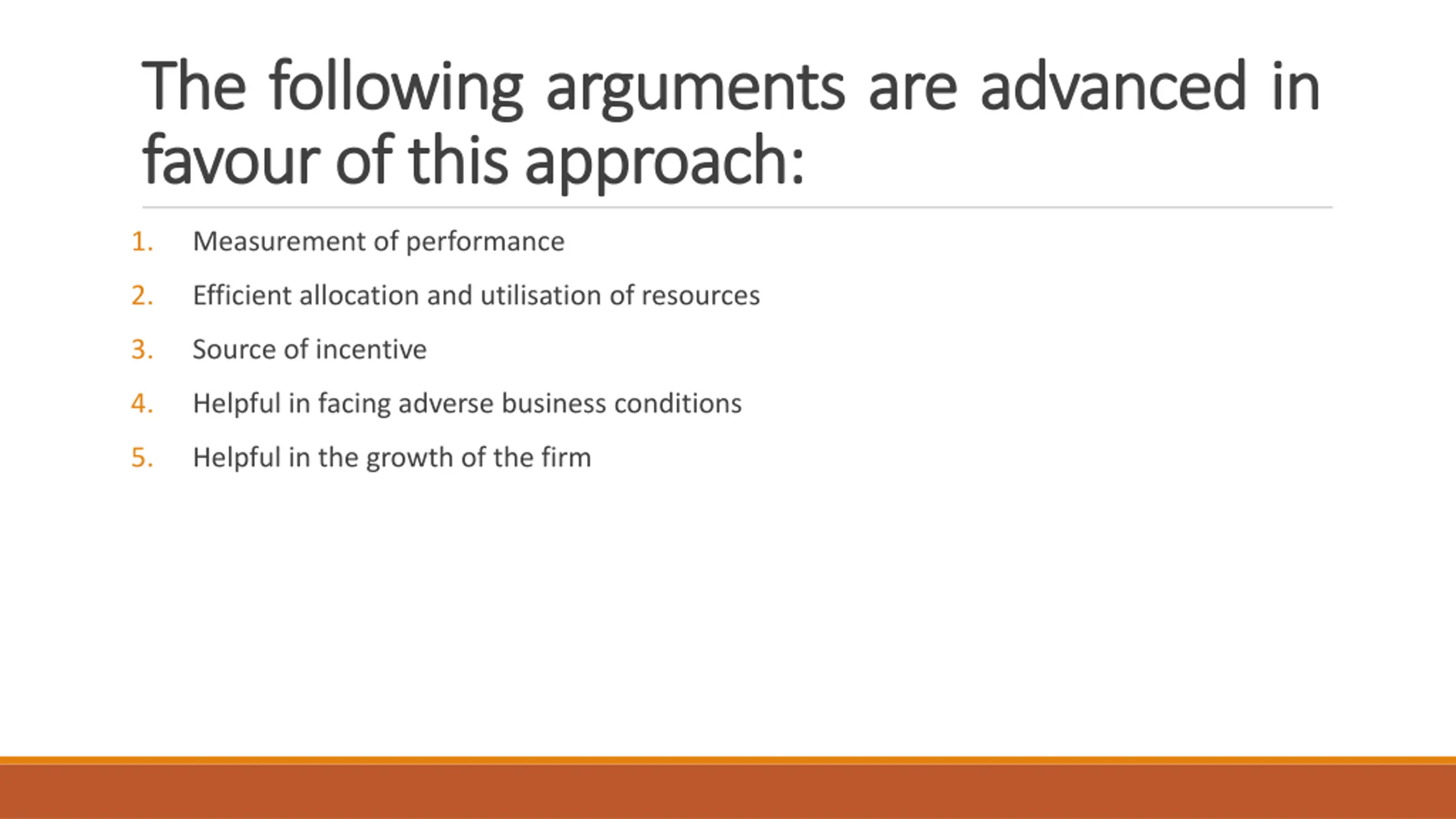 The following arguments are advanced in favour of this approach:

1. Measurement of performance
2. Efficient allocation and utilisation of resources
3. Source of incentive
4. Helpful in facing adverse business conditions
5. Helpful in the growth of the firm